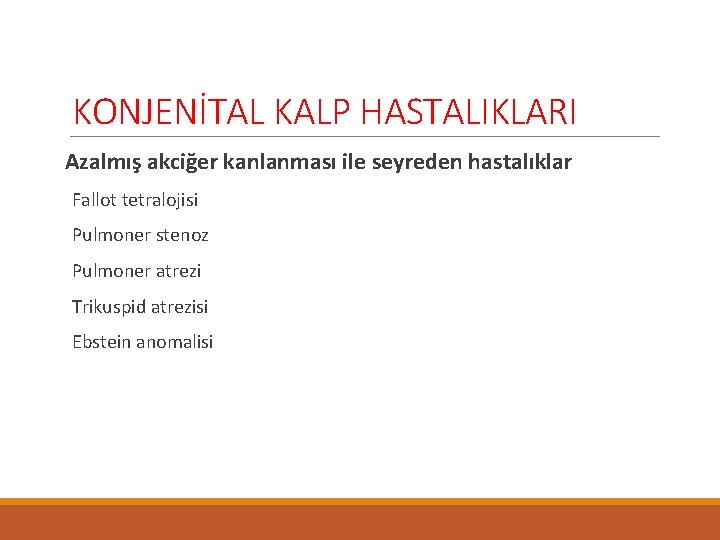 KONJENİTAL KALP HASTALIKLARI

Azalmış akciğer kanlanması ile seyreden hastalıklar

Fallot tetralojisi

Pulmoner stenoz

Pulmoner atrezi

Trikuspid atrezisi

Ebstein anomalisi